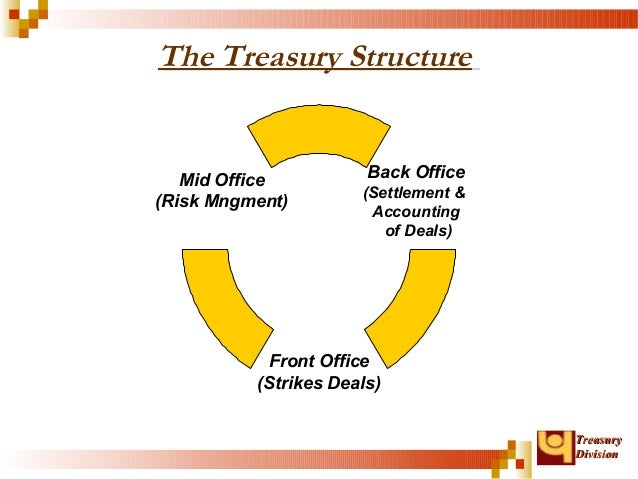 The Treasury Structure

Mid Office
(Risk Mngment)

Back Office
(Settlement & Accounting of Deals)

Front Office
(Strikes Deals)

Treasury Division